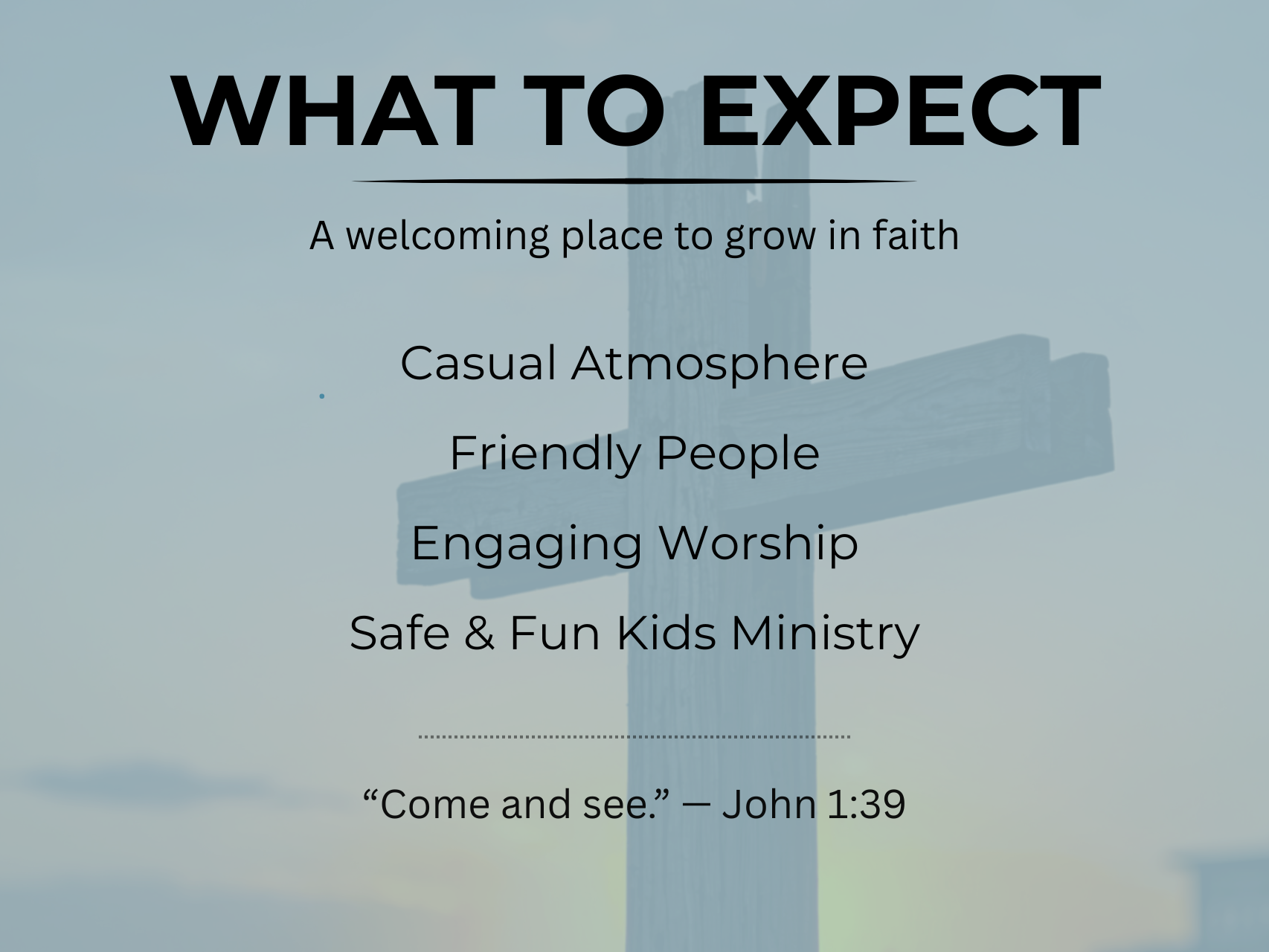 WHAT TO EXPECT

A welcoming place to grow in faith

Casual Atmosphere

Friendly People

Engaging Worship

Safe & Fun Kids Ministry

“Come and see.” — John 1:39